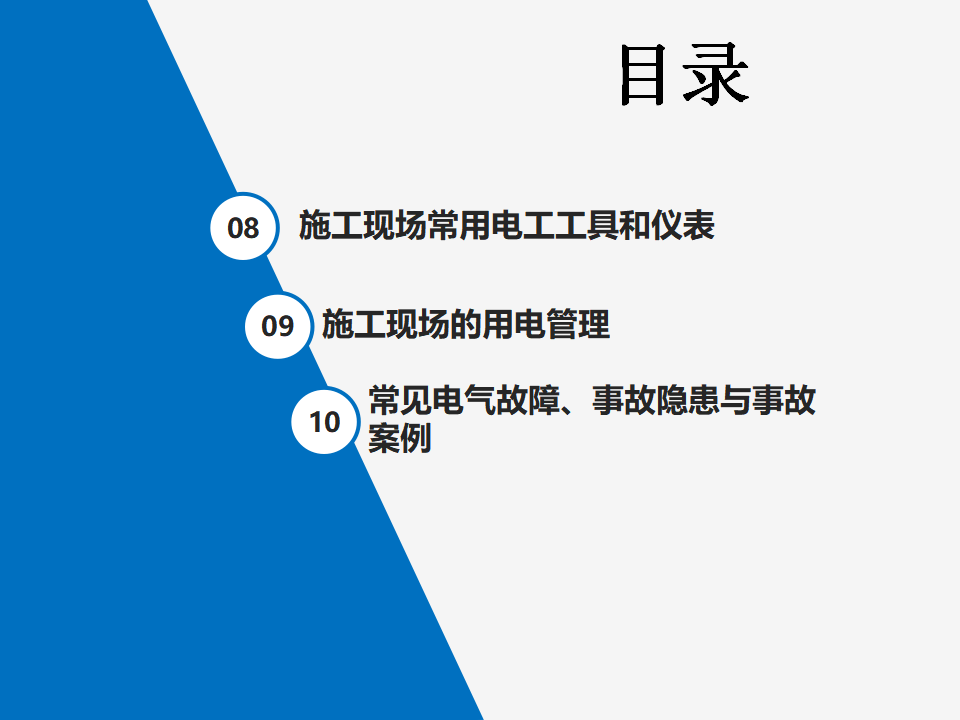 目录

08 施工现场常用电工工具和仪表

09 施工现场的用电管理

10 常见电气故障、事故隐患与事故案例